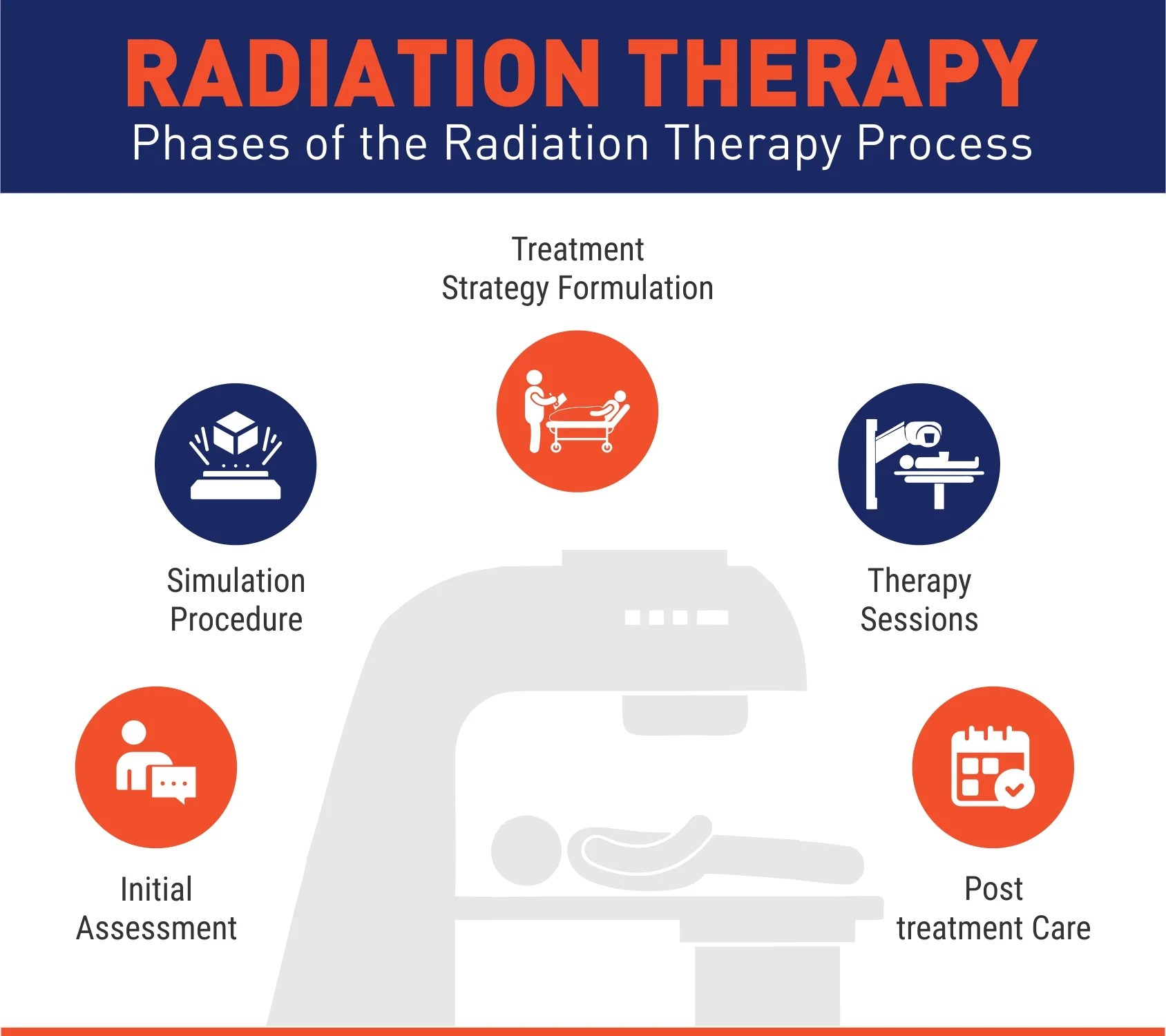 RADIATION THERAPY
Phases of the Radiation Therapy Process

Treatment Strategy Formulation

Simulation Procedure

Therapy Sessions

Initial Assessment

Post treatment Care